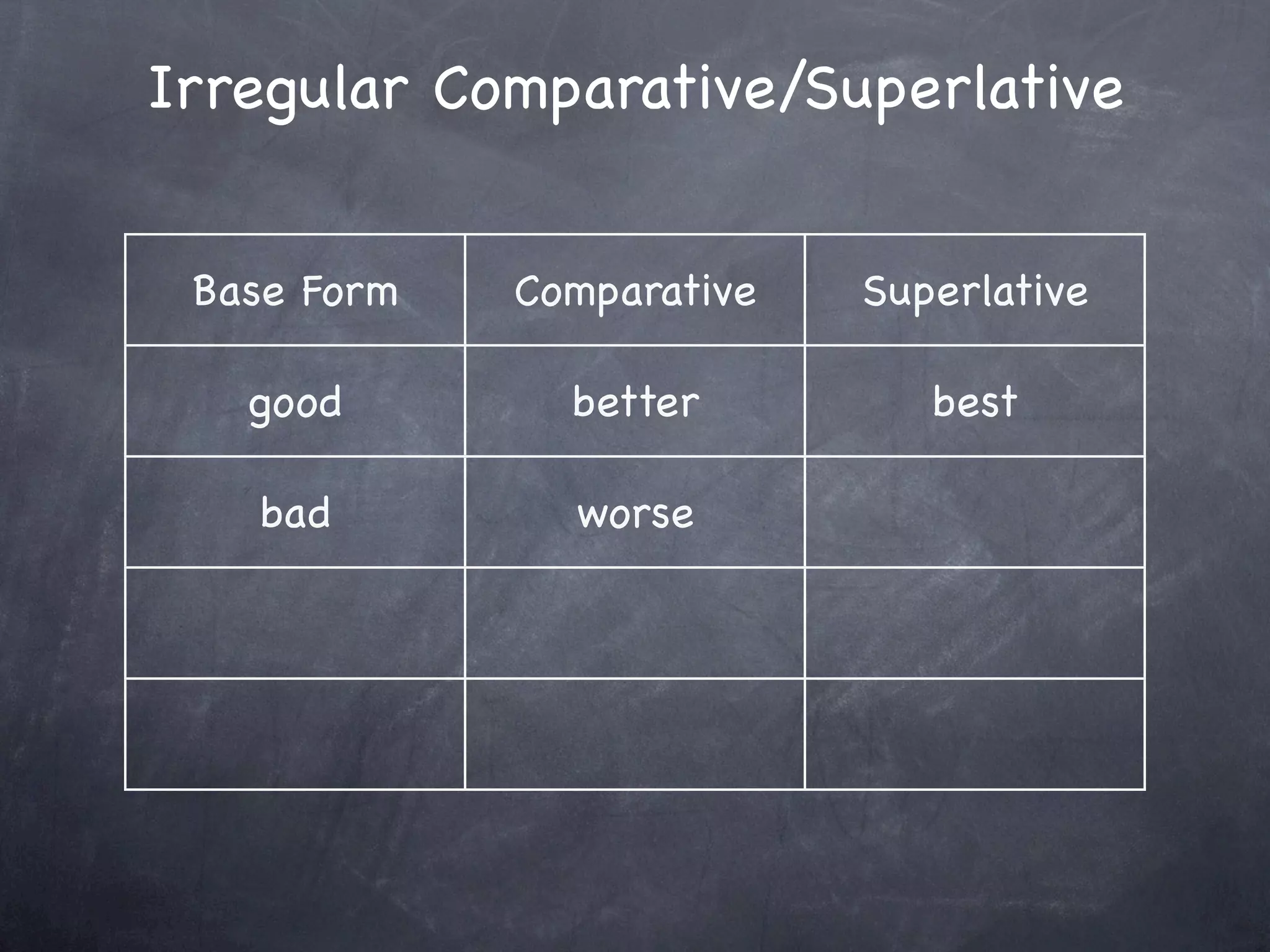 Irregular Comparative/Superlative

| Base Form | Comparative | Superlative |
|---|---|---|
| good | better | best |
| bad | worse | |
| | | |
| | | |